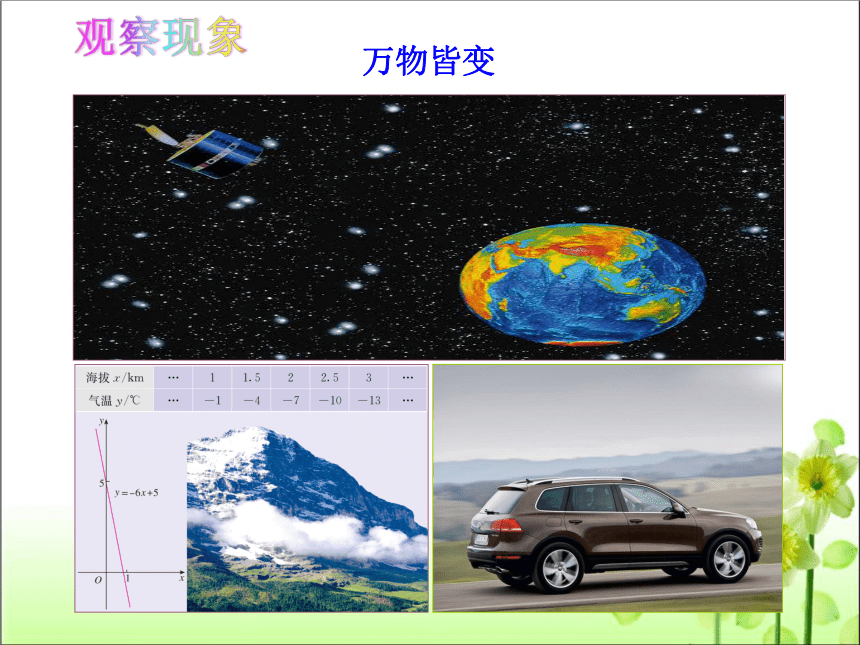 观察现象

万物皆变

| 海拔 $x$/km | … | 1 | 1.5 | 2 | 2.5 | 3 | … |
|---|---|---|---|---|---|---|---|
| 气温 $y$/℃ | … | $-1$ | $-4$ | $-7$ | $-10$ | $-13$ | … |

$y$

5

$y=-6x+5$

$O$

1

$x$